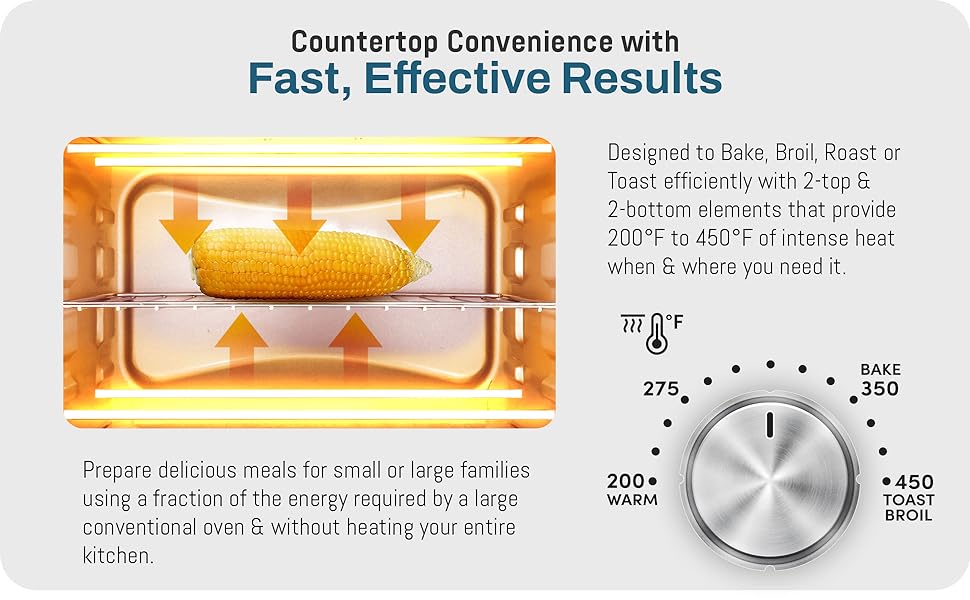 Countertop Convenience with
Fast, Effective Results

Designed to Bake, Broil, Roast or Toast efficiently with 2-top & 2-bottom elements that provide 200°F to 450°F of intense heat when & where you need it.

°F

275

BAKE
350

200
WARM

450
TOAST
BROIL

Prepare delicious meals for small or large families using a fraction of the energy required by a large conventional oven & without heating your entire kitchen.